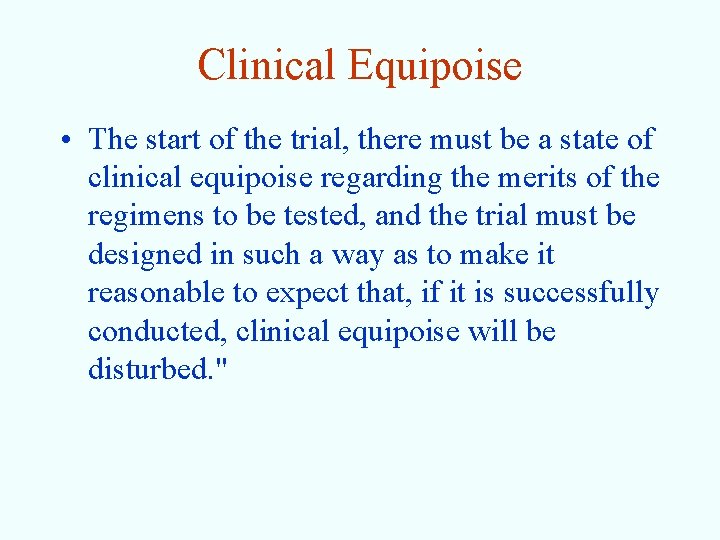 Clinical Equipoise

• The start of the trial, there must be a state of clinical equipoise regarding the merits of the regimens to be tested, and the trial must be designed in such a way as to make it reasonable to expect that, if it is successfully conducted, clinical equipoise will be disturbed."